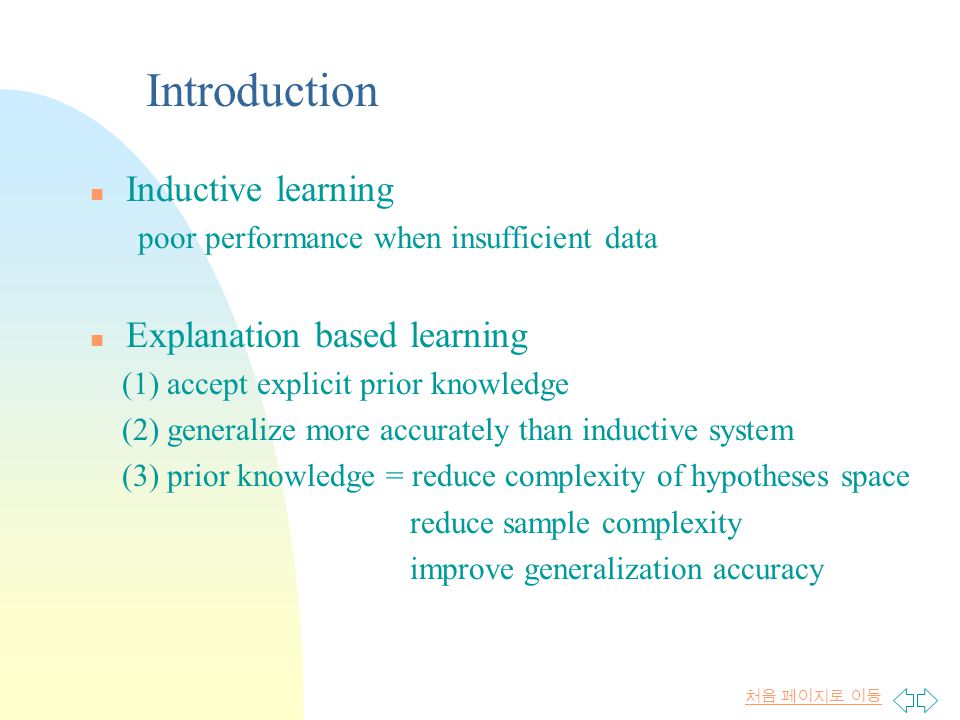 Introduction

Inductive learning
poor performance when insufficient data

Explanation based learning
(1) accept explicit prior knowledge
(2) generalize more accurately than inductive system
(3) prior knowledge = reduce complexity of hypotheses space
reduce sample complexity
improve generalization accuracy

처음 페이지로 이동